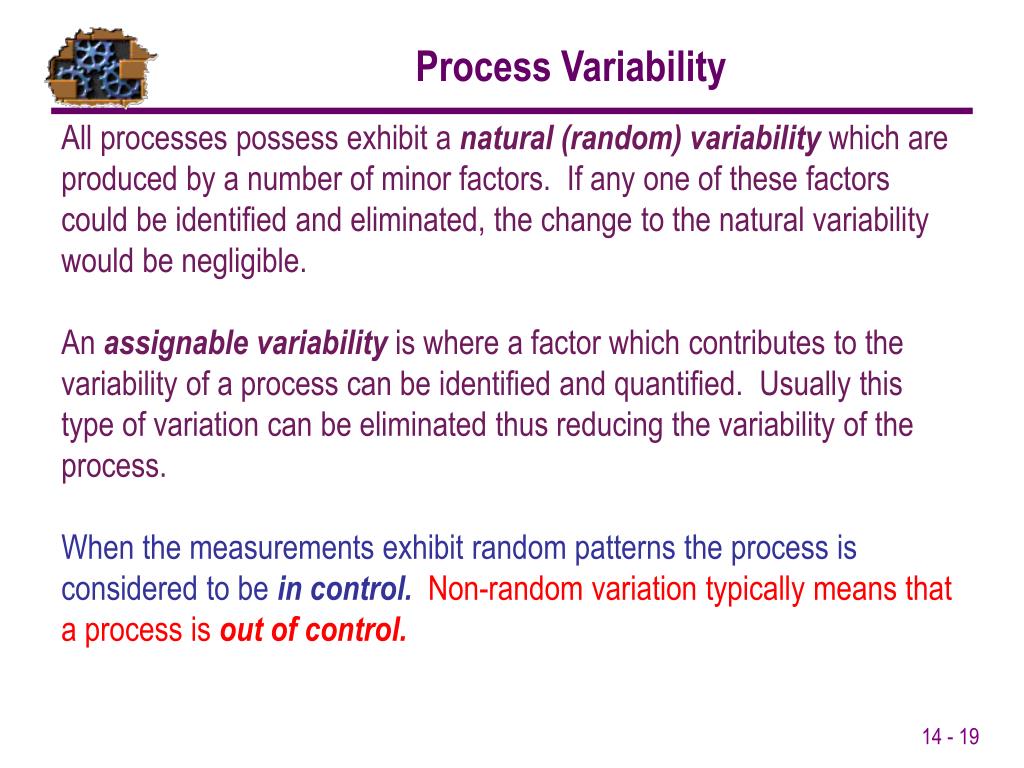 Process Variability

All processes possess exhibit a natural (random) variability which are produced by a number of minor factors.  If any one of these factors could be identified and eliminated, the change to the natural variability would be negligible.

An assignable variability is where a factor which contributes to the variability of a process can be identified and quantified.  Usually this type of variation can be eliminated thus reducing the variability of the process.

When the measurements exhibit random patterns the process is considered to be in control.  Non-random variation typically means that a process is out of control.

14 - 19